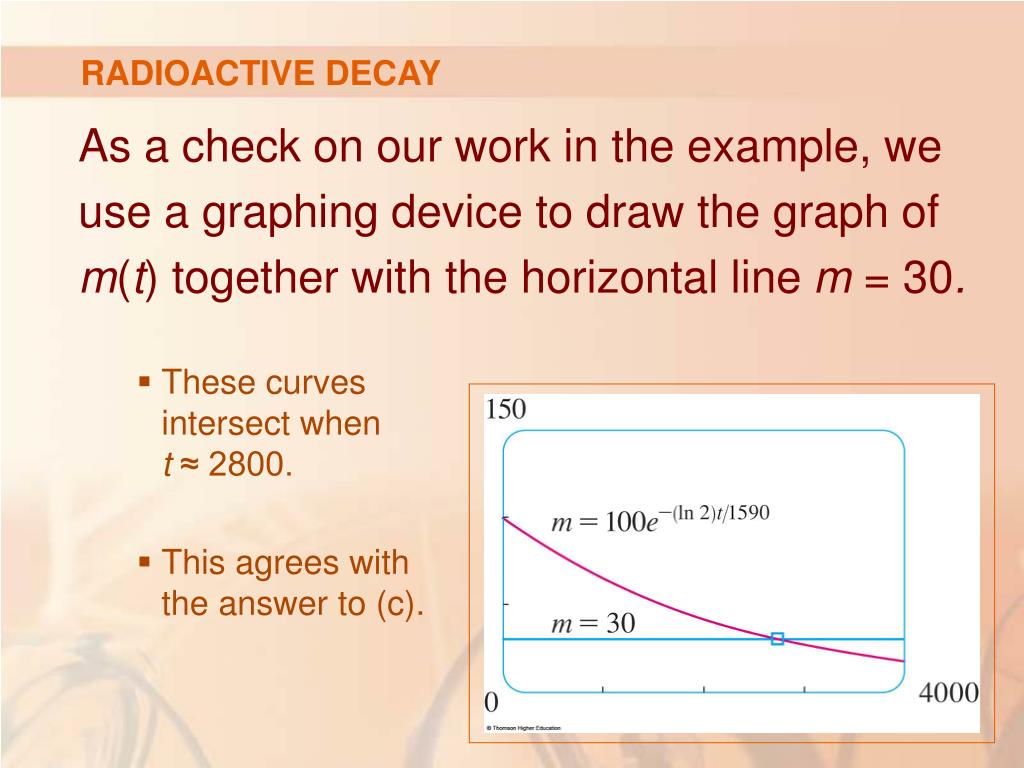 RADIOACTIVE DECAY

As a check on our work in the example, we use a graphing device to draw the graph of $m(t)$ together with the horizontal line $m = 30$.

▪ These curves intersect when $t \approx 2800$.

▪ This agrees with the answer to (c).

150

$m = 100e^{-(\ln 2)t/1590}$

$m = 30$

0

4000

© Thomson Higher Education